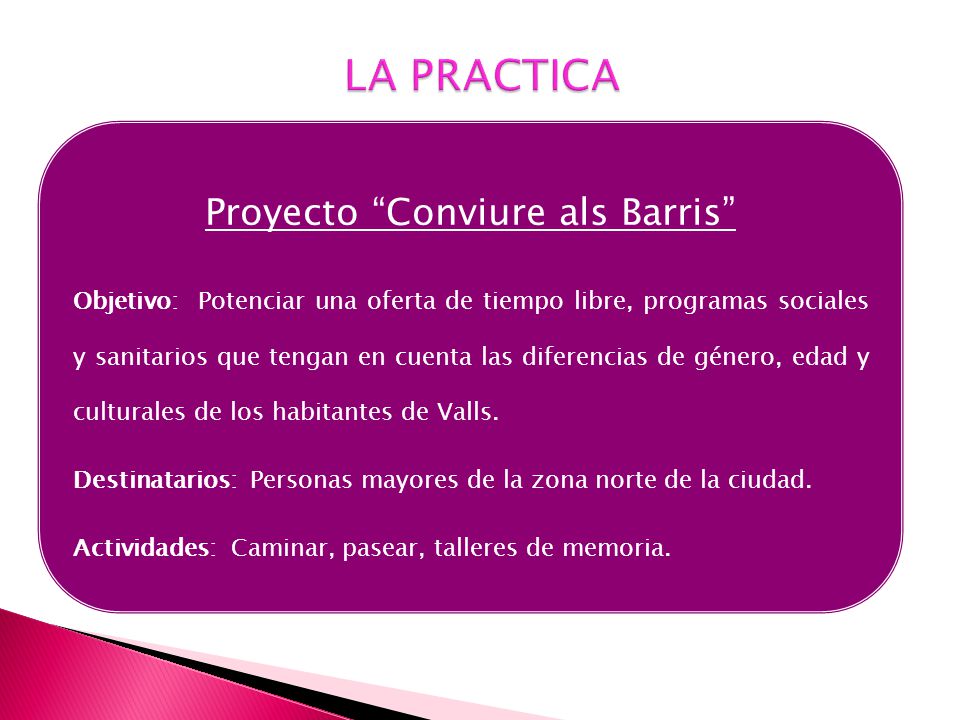 LA PRACTICA

Proyecto “Conviure als Barris”

Objetivo: Potenciar una oferta de tiempo libre, programas sociales y sanitarios que tengan en cuenta las diferencias de género, edad y culturales de los habitantes de Valls.

Destinatarios: Personas mayores de la zona norte de la ciudad.

Actividades: Caminar, pasear, talleres de memoria.